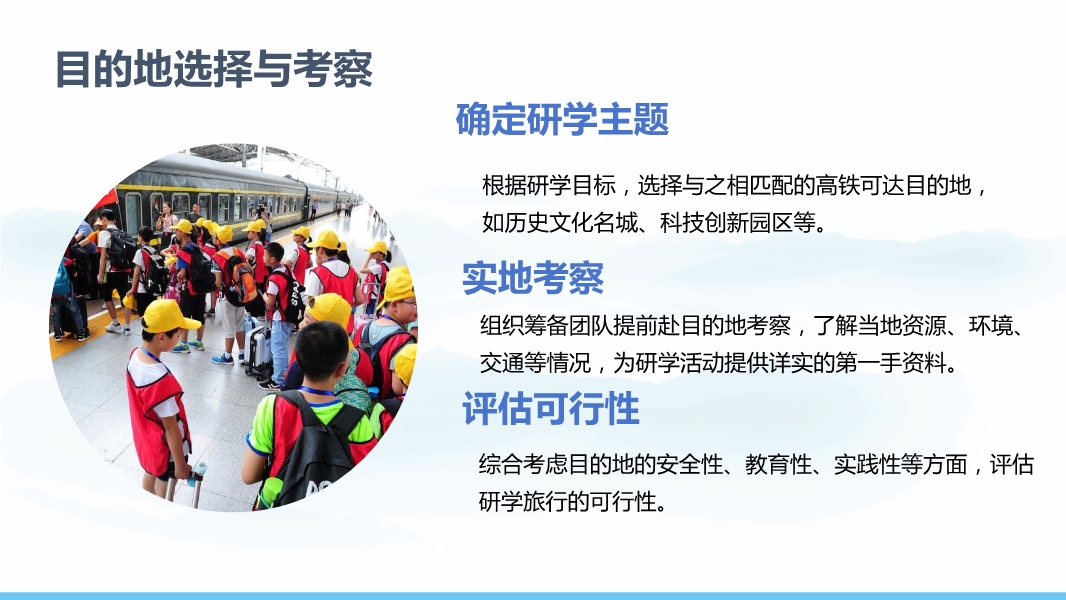 目的地选择与考察

确定研学主题

根据研学目标，选择与之相匹配的高铁可达目的地，如历史文化名城、科技创新园区等。

实地考察

组织筹备团队提前赴目的地考察，了解当地资源、环境、交通等情况，为研学活动提供详实的第一手资料。

评估可行性

综合考虑目的地的安全性、教育性、实践性等方面，评估研学旅行的可行性。